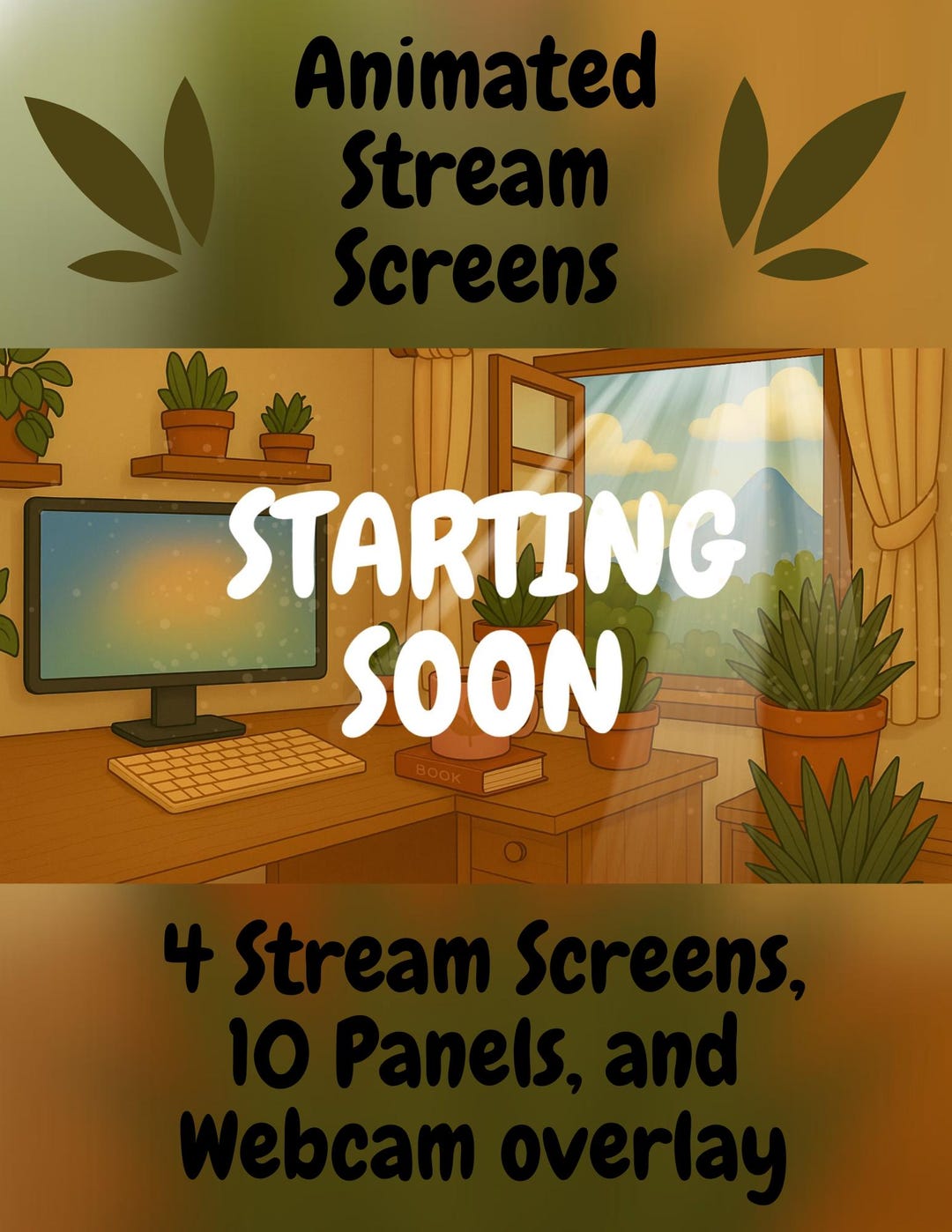 Animated Stream Screens

STARTING SOON

BOOK

4 Stream Screens, 10 Panels, and Webcam overlay